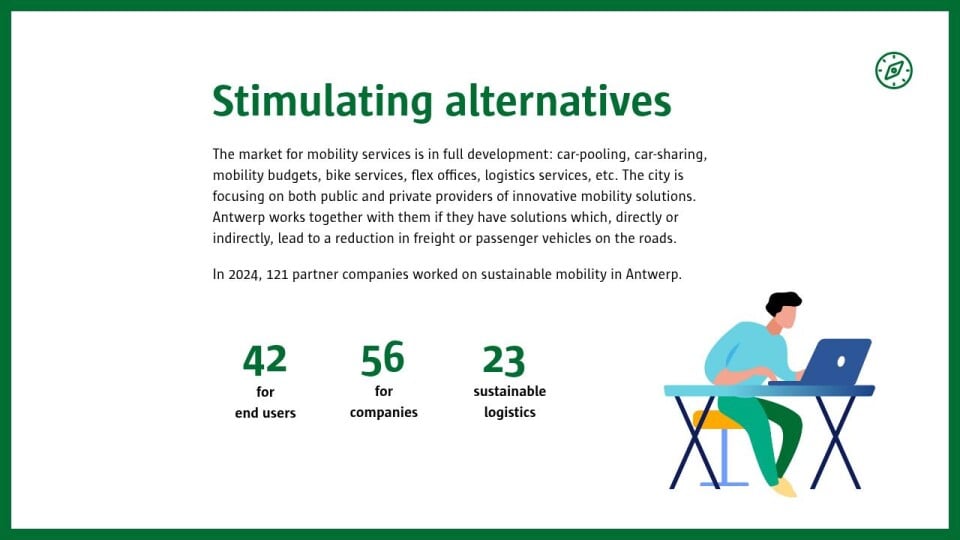 Stimulating alternatives

The market for mobility services is in full development: car-pooling, car-sharing, mobility budgets, bike services, flex offices, logistics services, etc. The city is focusing on both public and private providers of innovative mobility solutions. Antwerp works together with them if they have solutions which, directly or indirectly, lead to a reduction in freight or passenger vehicles on the roads.

In 2024, 121 partner companies worked on sustainable mobility in Antwerp.

42
for
end users

56
for
companies

23
sustainable
logistics